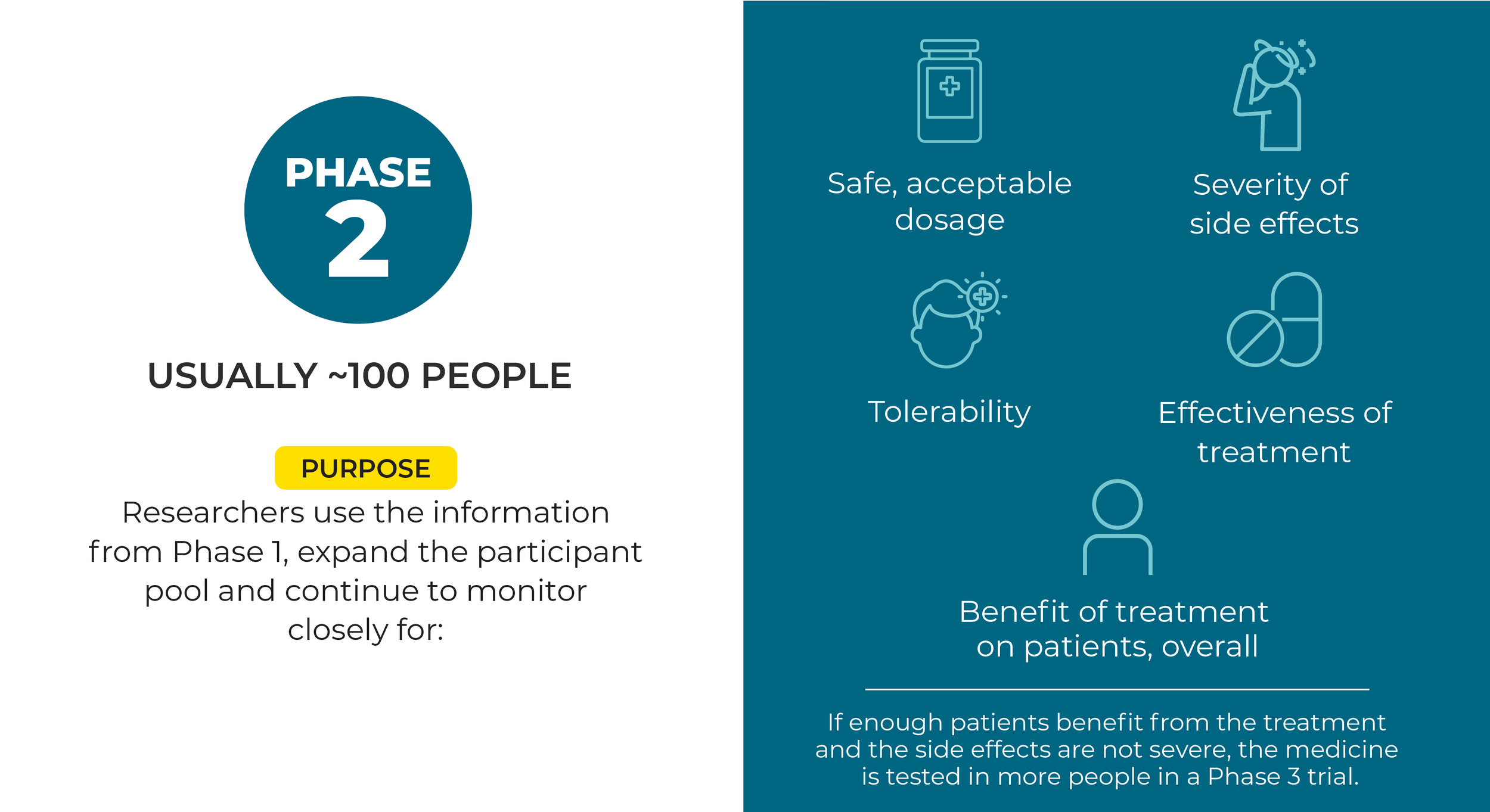 PHASE 2

USUALLY ~100 PEOPLE

PURPOSE

Researchers use the information from Phase 1, expand the participant pool and continue to monitor closely for:

Safe, acceptable dosage

Severity of side effects

Tolerability

Effectiveness of treatment

Benefit of treatment on patients, overall

If enough patients benefit from the treatment and the side effects are not severe, the medicine is tested in more people in a Phase 3 trial.